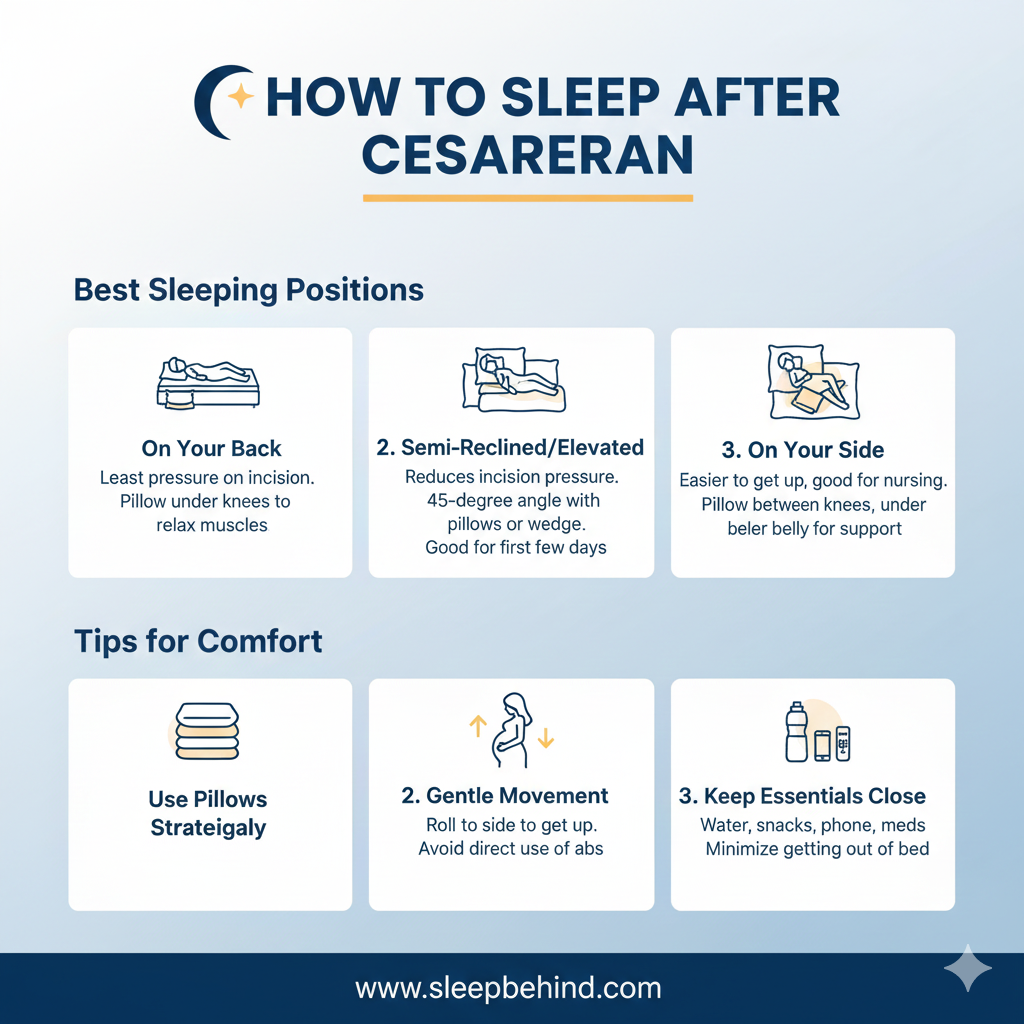 HOW TO SLEEP AFTER CESARERAN

Best Sleeping Positions

On Your Back
Least pressure on incision. Pillow under knees to relax muscles

2. Semi-Reclined/Elevated
Reduces incision pressure. 45-degree angle with pillows or wedge. Good for first few days

3. On Your Side
Easier to get up, good for nursing. Pillow between knees, under beler belly for support

Tips for Comfort

Use Pillows Strateigaly

2. Gentle Movement
Roll to side to get up. Avoid direct use of abs

3. Keep Essentials Close
Water, snacks, phone, meds Minimize getting out of bed

www.sleepbehind.com